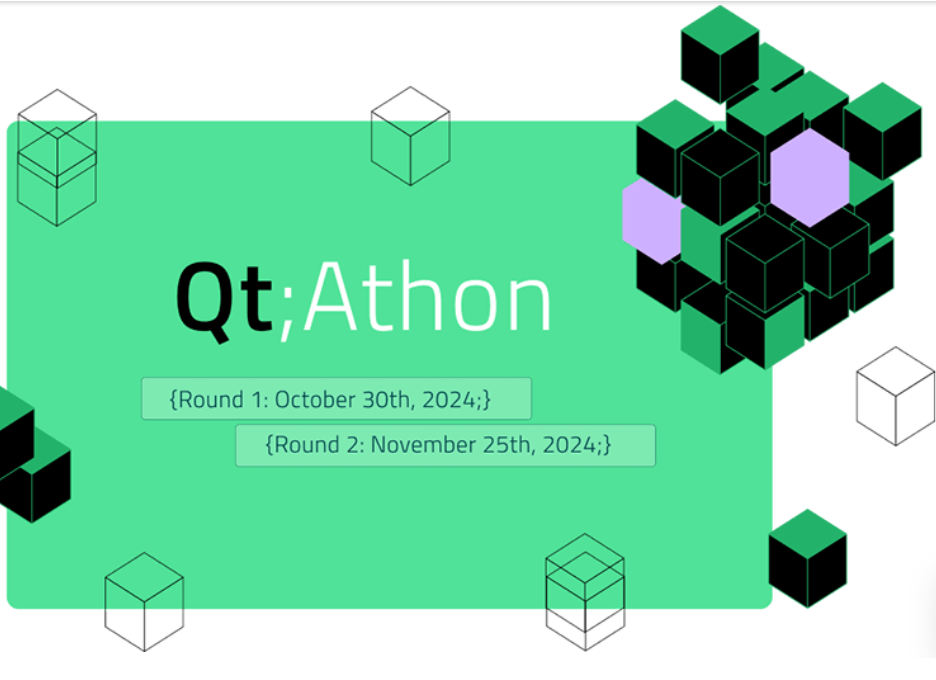 Qt;Athon

{Round 1: October 30th, 2024;}

{Round 2: November 25th, 2024;}